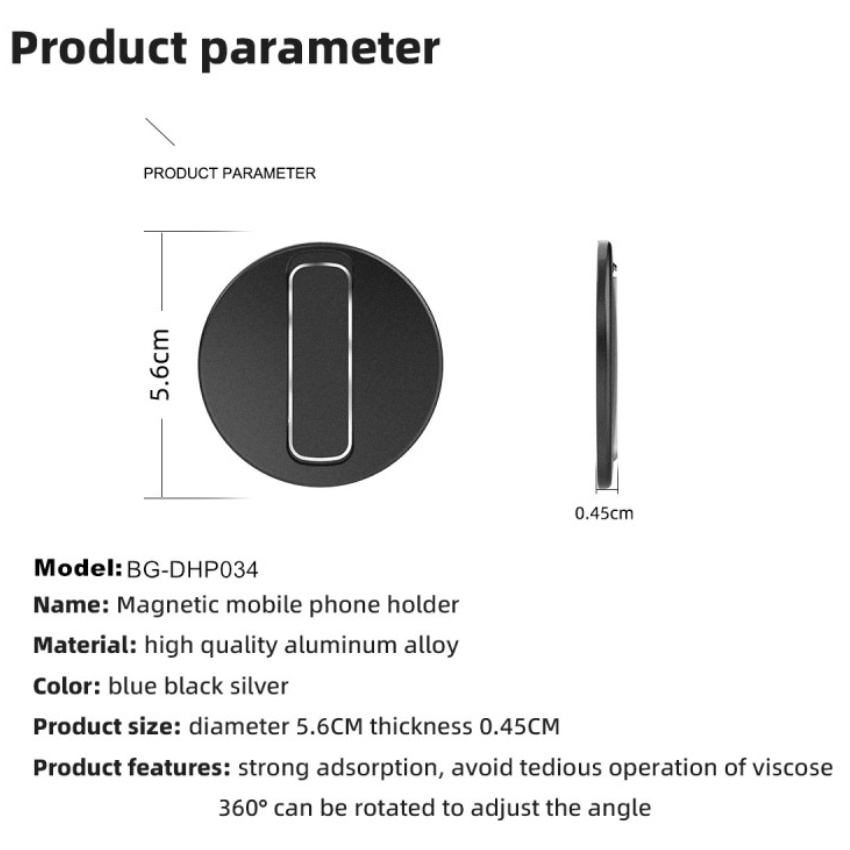 Product parameter

PRODUCT PARAMETER

5.6cm

0.45cm

Model: BG-DHP034
Name: Magnetic mobile phone holder
Material: high quality aluminum alloy
Color: blue black silver
Product size: diameter 5.6CM thickness 0.45CM
Product features: strong adsorption, avoid tedious operation of viscose 360° can be rotated to adjust the angle